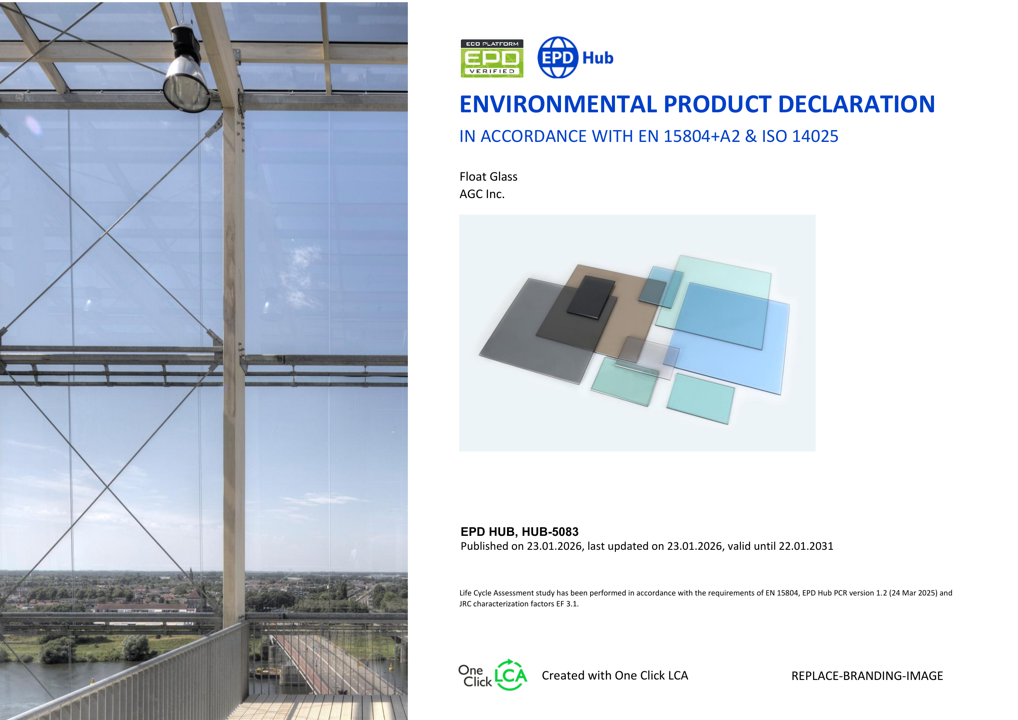 ECO PLATFORM EPD VERIFIED

EPD Hub

ENVIRONMENTAL PRODUCT DECLARATION

IN ACCORDANCE WITH EN 15804+A2 & ISO 14025

Float Glass
AGC Inc.

EPD HUB, HUB-5083
Published on 23.01.2026, last updated on 23.01.2026, valid until 22.01.2031

Life Cycle Assessment study has been performed in accordance with the requirements of EN 15804, EPD Hub PCR version 1.2 (24 Mar 2025) and JRC characterization factors EF 3.1.

One Click LCA

Created with One Click LCA

REPLACE-BRANDING-IMAGE